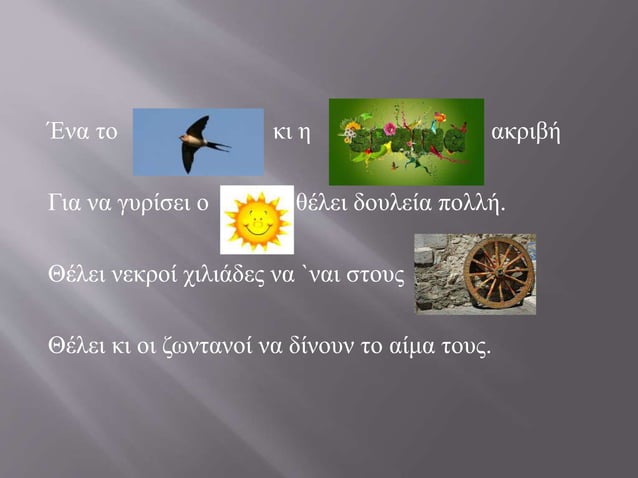 Ένα το κι η SPRING ακριβή

Για να γυρίσει ο θέλει δουλεία πολλή.

Θέλει νεκροί χιλιάδες να `ναι στους

Θέλει κι οι ζωντανοί να δίνουν το αίμα τους.